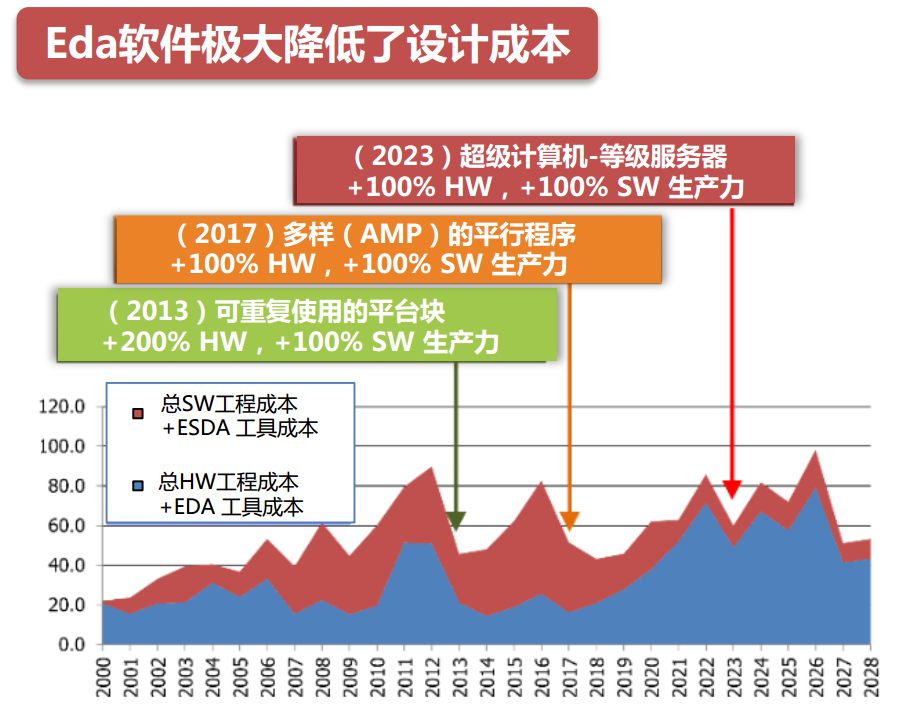 Eda软件极大降低了设计成本

（2023）超级计算机-等级服务器
+100% HW，+100% SW 生产力

（2017）多样（AMP）的平行程序
+100% HW，+100% SW 生产力

（2013）可重复使用的平台块
+200% HW，+100% SW 生产力

总SW工程成本
+ESDA 工具成本

总HW工程成本
+EDA 工具成本

120.0
100.0
80.0
60.0
40.0
20.0
0.0

2000 2001 2002 2003 2004 2005 2006 2007 2008 2009 2010 2011 2012 2013 2014 2015 2016 2017 2018 2019 2020 2021 2022 2023 2024 2025 2026 2027 2028